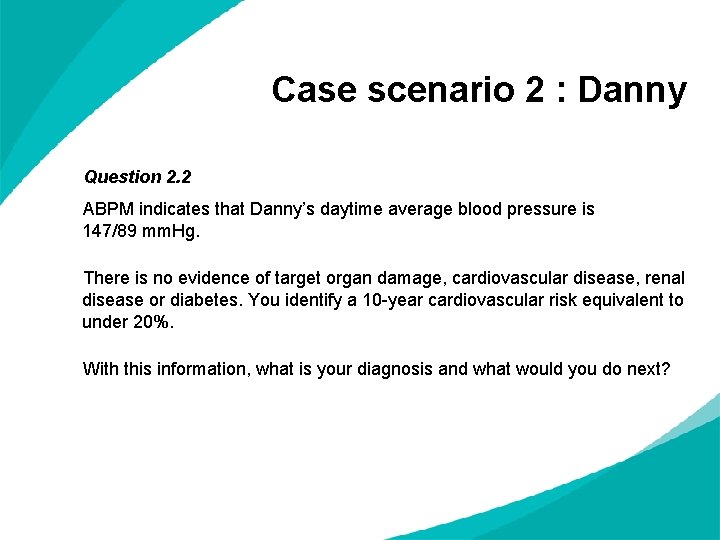 Case scenario 2 : Danny

Question 2.2

ABPM indicates that Danny's daytime average blood pressure is 147/89 mmHg.

There is no evidence of target organ damage, cardiovascular disease, renal disease or diabetes. You identify a 10-year cardiovascular risk equivalent to under 20%.

With this information, what is your diagnosis and what would you do next?